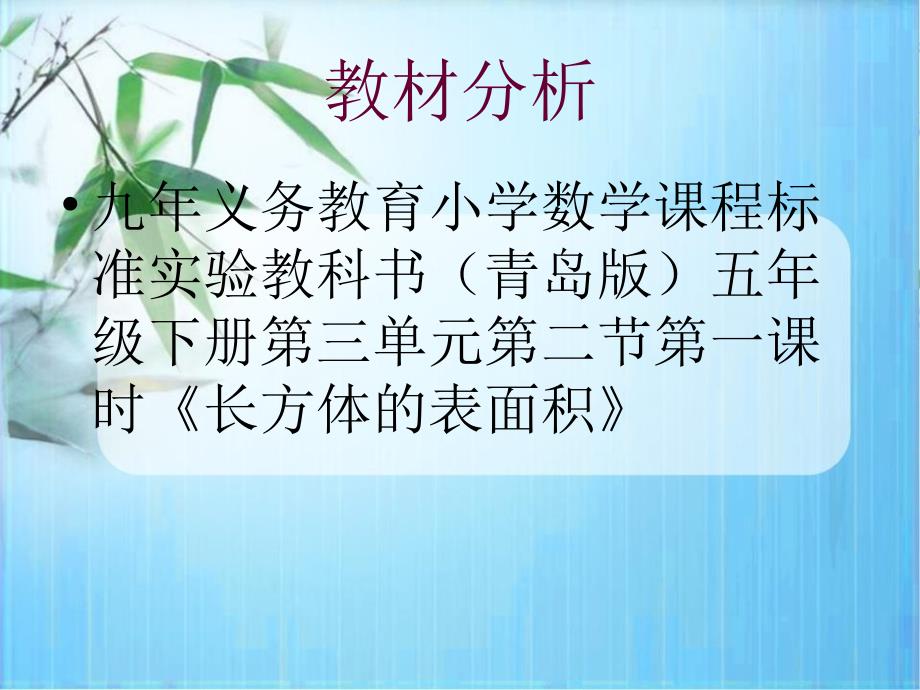 教材分析

• 九年义务教育小学数学课程标准实验教科书（青岛版）五年级下册第三单元第二节第一课时《长方体的表面积》